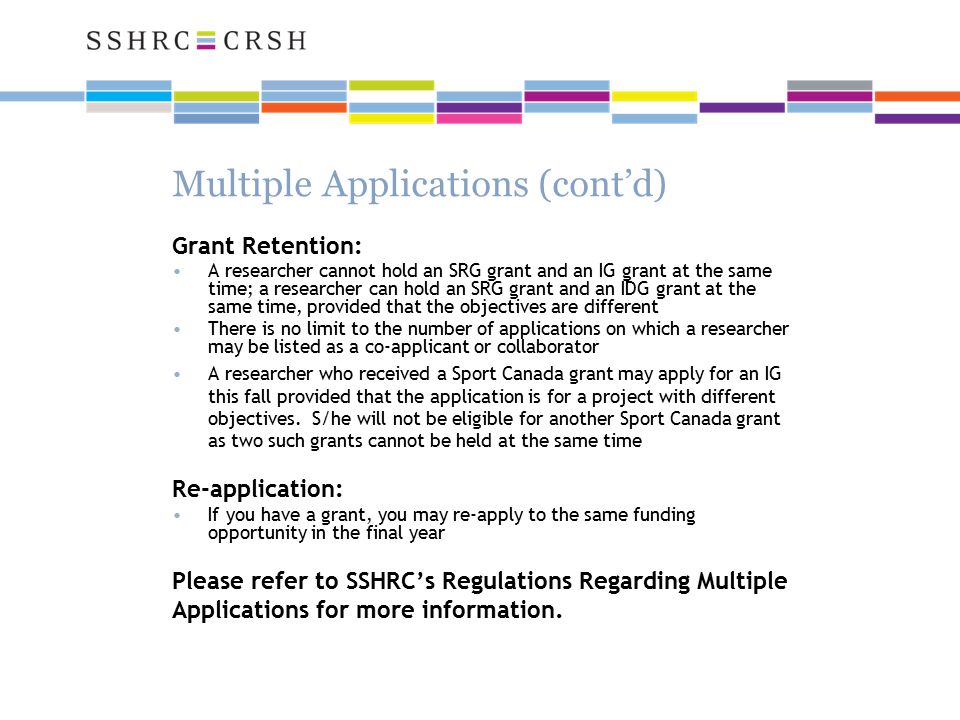 SSHRC CRSH

Multiple Applications (cont'd)

Grant Retention:
• A researcher cannot hold an SRG grant and an IG grant at the same time; a researcher can hold an SRG grant and an IDG grant at the same time, provided that the objectives are different
• There is no limit to the number of applications on which a researcher may be listed as a co-applicant or collaborator
• A researcher who received a Sport Canada grant may apply for an IG this fall provided that the application is for a project with different objectives. S/he will not be eligible for another Sport Canada grant as two such grants cannot be held at the same time

Re-application:
• If you have a grant, you may re-apply to the same funding opportunity in the final year

Please refer to SSHRC's Regulations Regarding Multiple Applications for more information.